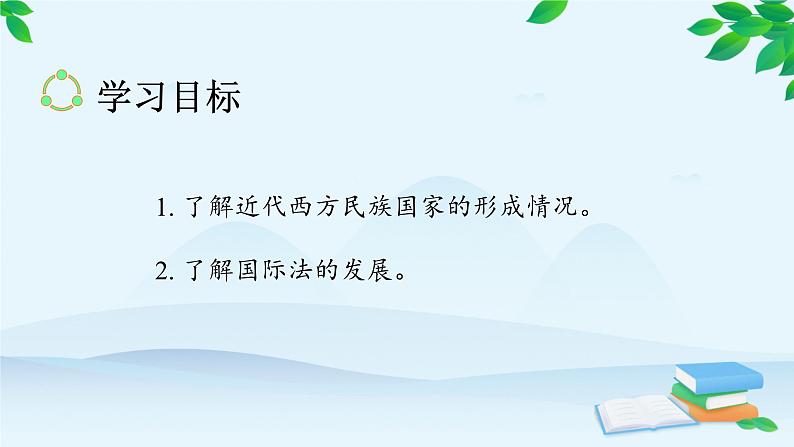 学习目标

1. 了解近代西方民族国家的形成情况。

2. 了解国际法的发展。